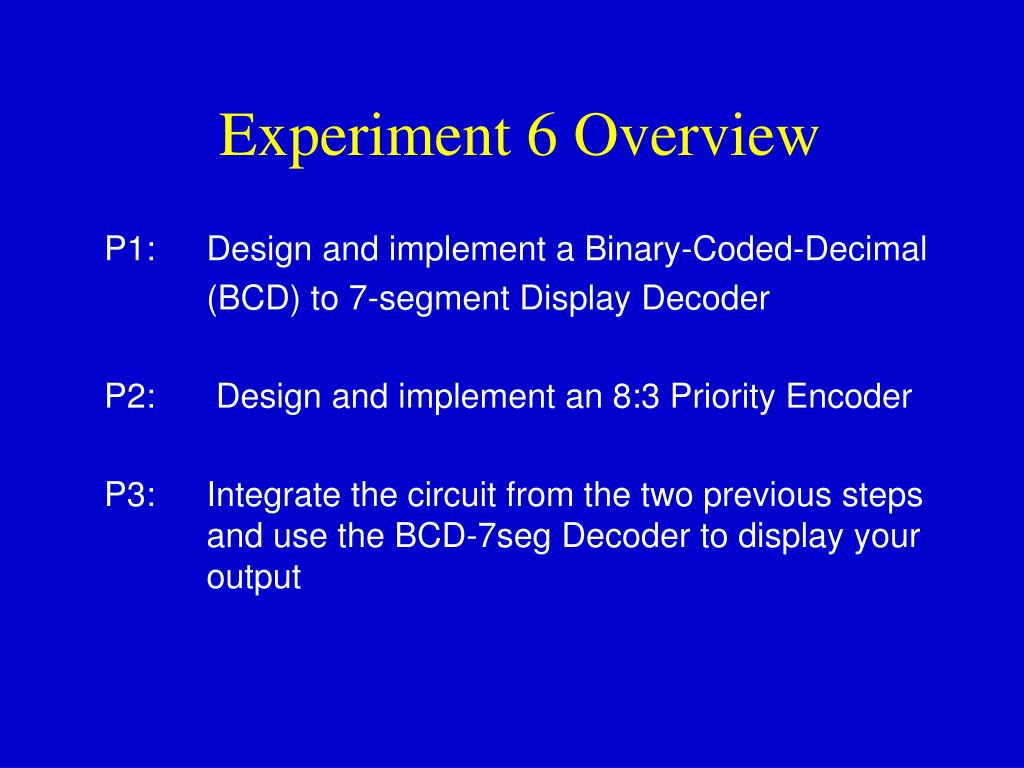 Experiment 6 Overview

P1: Design and implement a Binary-Coded-Decimal (BCD) to 7-segment Display Decoder

P2: Design and implement an 8:3 Priority Encoder

P3: Integrate the circuit from the two previous steps and use the BCD-7seg Decoder to display your output